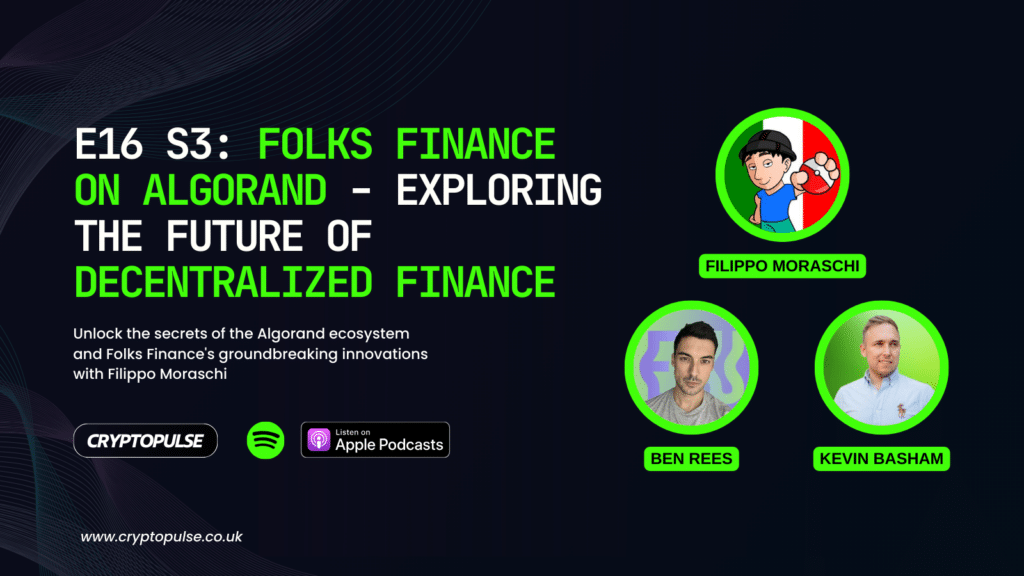 E16 S3: FOLKS FINANCE ON ALGORAND - EXPLORING THE FUTURE OF DECENTRALIZED FINANCE

Unlock the secrets of the Algorand ecosystem and Folks Finance's groundbreaking innovations with Filippo Moraschi

CRYPTOPULSE

Listen on
Apple Podcasts

www.cryptopulse.co.uk

FILIPPO MORASCHI

BEN REES

KEVIN BASHAM